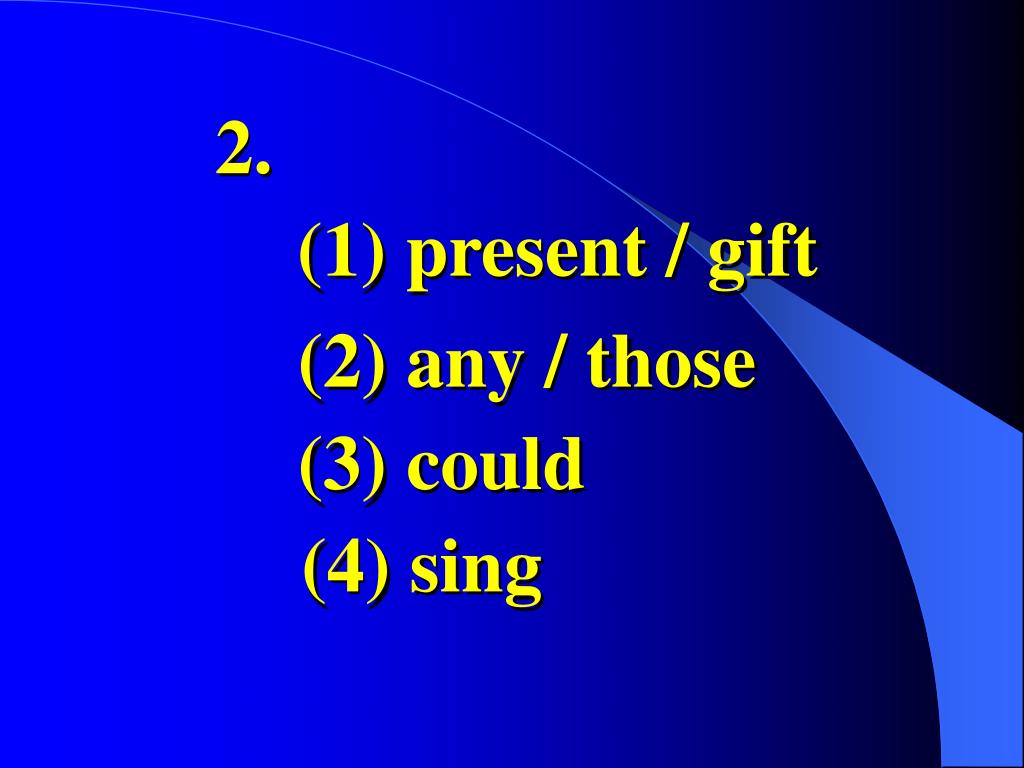 2.
(1) present / gift
(2) any / those
(3) could
(4) sing